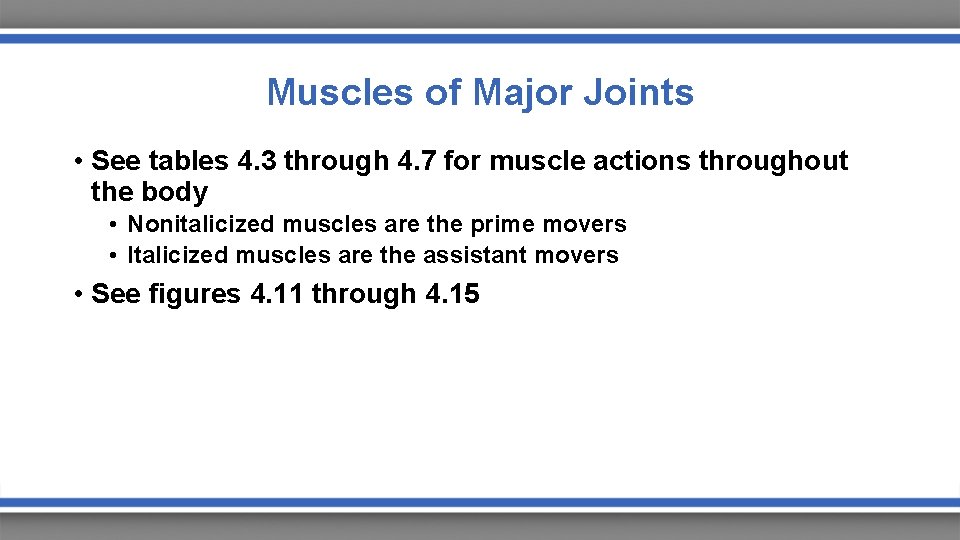 Muscles of Major Joints

• See tables 4.3 through 4.7 for muscle actions throughout the body
  • Nonitalicized muscles are the prime movers
  • Italicized muscles are the assistant movers

• See figures 4.11 through 4.15